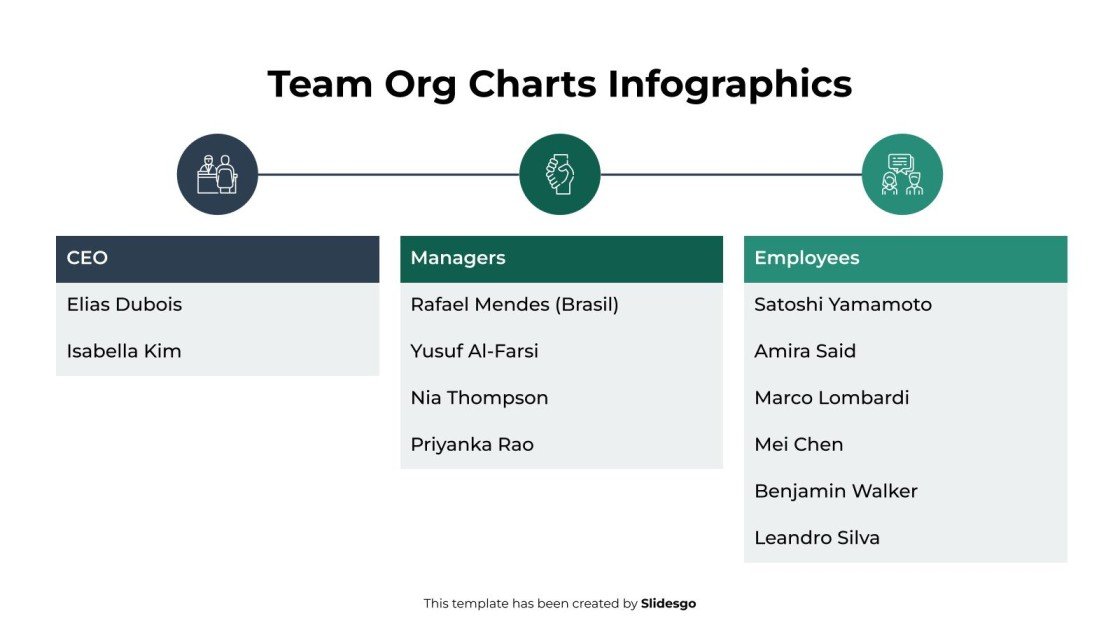 Team Org Charts Infographics

CEO

Elias Dubois

Isabella Kim

Managers

Rafael Mendes (Brasil)

Yusuf Al-Farsi

Nia Thompson

Priyanka Rao

Employees

Satoshi Yamamoto

Amira Said

Marco Lombardi

Mei Chen

Benjamin Walker

Leandro Silva

This template has been created by Slidesgo